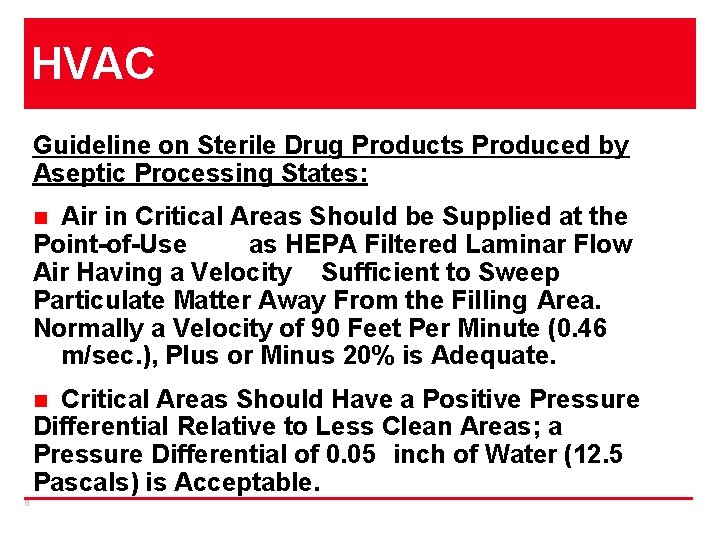 HVAC

Guideline on Sterile Drug Products Produced by Aseptic Processing States:

■ Air in Critical Areas Should be Supplied at the Point-of-Use as HEPA Filtered Laminar Flow Air Having a Velocity Sufficient to Sweep Particulate Matter Away From the Filling Area. Normally a Velocity of 90 Feet Per Minute (0.46 m/sec.), Plus or Minus 20% is Adequate.

■ Critical Areas Should Have a Positive Pressure Differential Relative to Less Clean Areas; a Pressure Differential of 0.05 inch of Water (12.5 Pascals) is Acceptable.

8